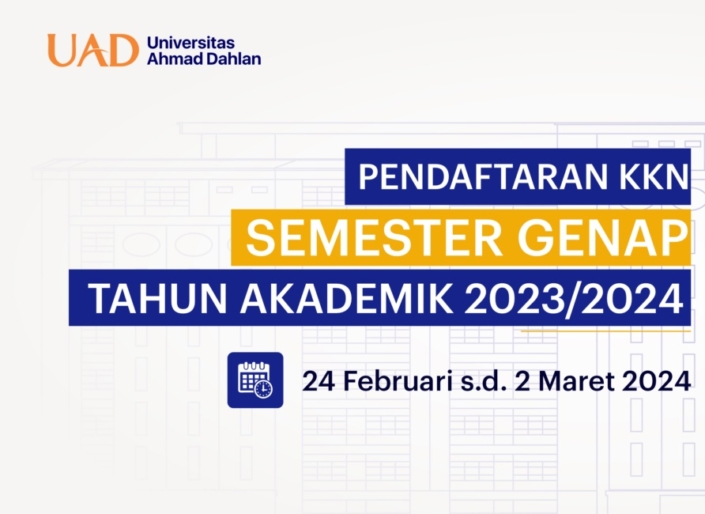 UAD Universitas Ahmad Dahlan

PENDAFTARAN KKN
SEMESTER GENAP
TAHUN AKADEMIK 2023/2024

24 Februari s.d. 2 Maret 2024